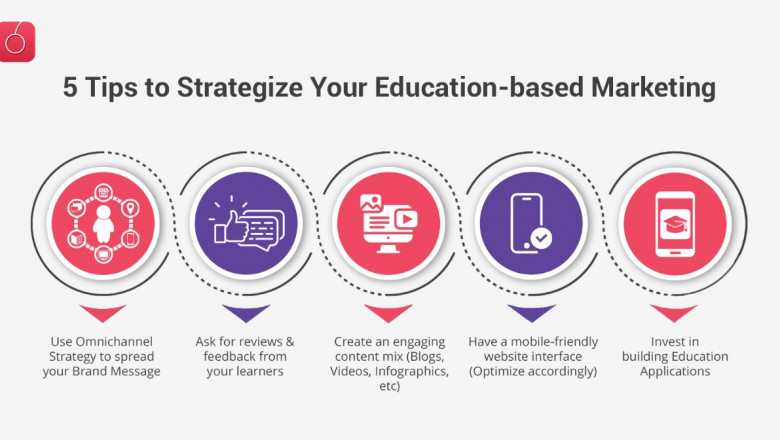 5 Tips to Strategize Your Education-based Marketing

Use Omnichannel Strategy to spread your Brand Message

Ask for reviews & feedback from your learners

Create an engaging content mix (Blogs, Videos, Infographics, etc)

Have a mobile-friendly website interface (Optimize accordingly)

Invest in building Education Applications